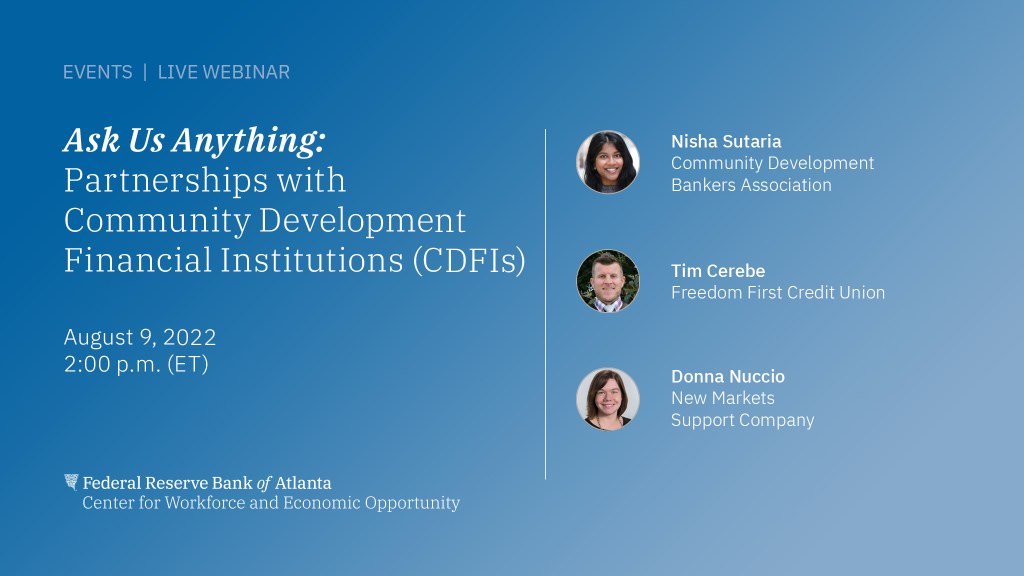 EVENTS | LIVE WEBINAR

Ask Us Anything:
Partnerships with Community Development Financial Institutions (CDFIs)

August 9, 2022
2:00 p.m. (ET)

Federal Reserve Bank of Atlanta
Center for Workforce and Economic Opportunity

Nisha Sutaria
Community Development Bankers Association

Tim Cerebe
Freedom First Credit Union

Donna Nuccio
New Markets Support Company